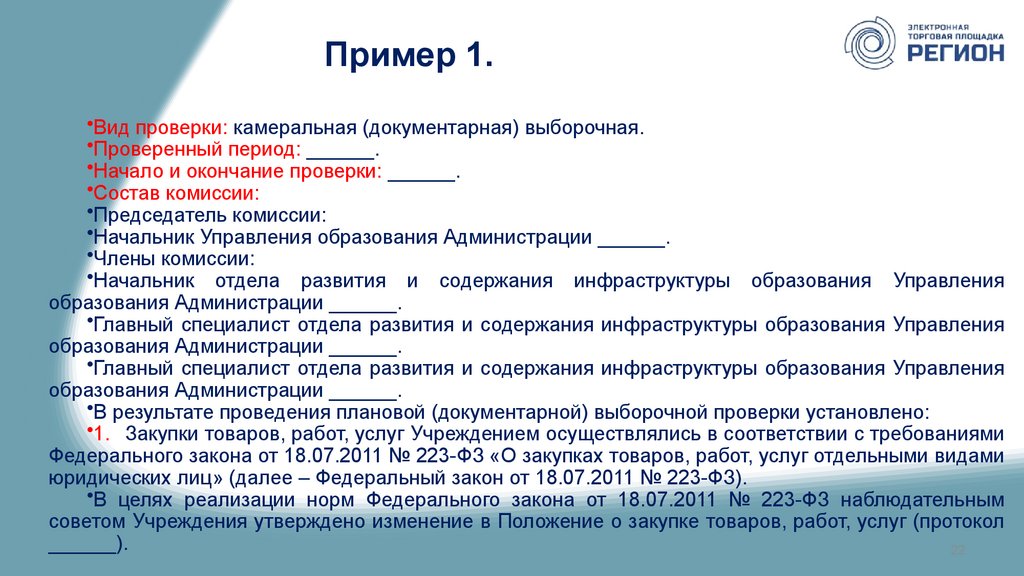 Пример 1.

ЭЛЕКТРОННАЯ ТОРГОВАЯ ПЛОЩАДКА
РЕГИОН

•Вид проверки: камеральная (документарная) выборочная.
•Проверенный период: ______.
•Начало и окончание проверки: ______.
•Состав комиссии:
•Председатель комиссии:
•Начальник Управления образования Администрации ______.
•Члены комиссии:
•Начальник отдела развития и содержания инфраструктуры образования Управления образования Администрации ______.
•Главный специалист отдела развития и содержания инфраструктуры образования Управления образования Администрации ______.
•Главный специалист отдела развития и содержания инфраструктуры образования Управления образования Администрации ______.
•В результате проведения плановой (документарной) выборочной проверки установлено:
•1. Закупки товаров, работ, услуг Учреждением осуществлялись в соответствии с требованиями Федерального закона от 18.07.2011 № 223-ФЗ «О закупках товаров, работ, услуг отдельными видами юридических лиц» (далее – Федеральный закон от 18.07.2011 № 223-ФЗ).
•В целях реализации норм Федерального закона от 18.07.2011 № 223-ФЗ наблюдательным советом Учреждения утверждено изменение в Положение о закупке товаров, работ, услуг (протокол ______).

22